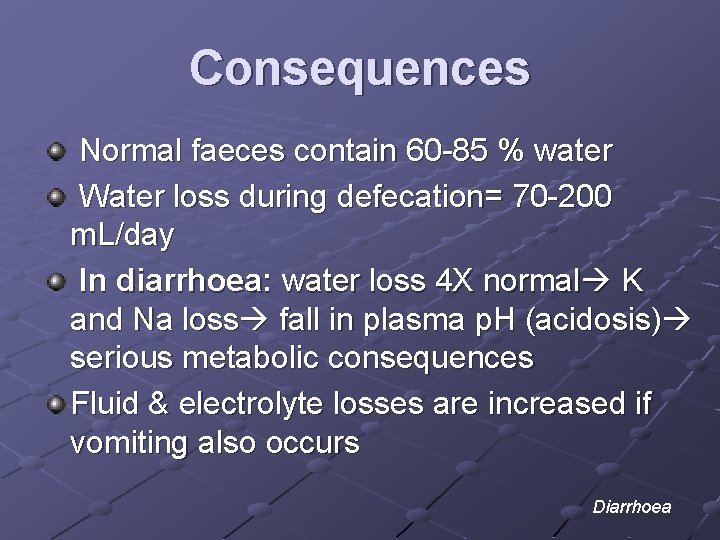 Consequences

Normal faeces contain 60-85 % water

Water loss during defecation= 70-200 mL/day

In diarrhoea: water loss 4X normal→ K and Na loss→ fall in plasma pH (acidosis)→ serious metabolic consequences

Fluid & electrolyte losses are increased if vomiting also occurs

Diarrhoea